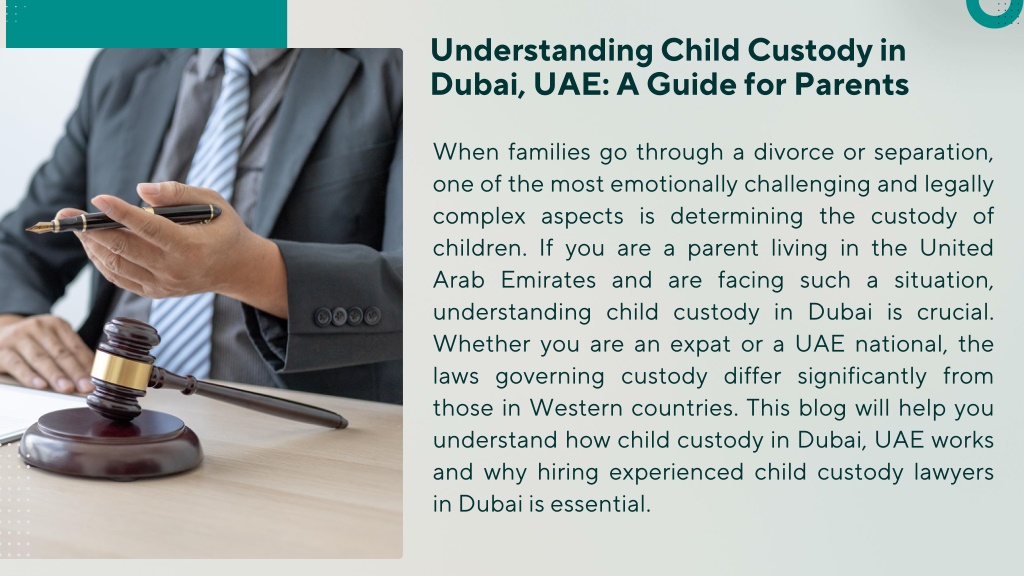 Understanding Child Custody in Dubai, UAE: A Guide for Parents

When families go through a divorce or separation, one of the most emotionally challenging and legally complex aspects is determining the custody of children. If you are a parent living in the United Arab Emirates and are facing such a situation, understanding child custody in Dubai is crucial. Whether you are an expat or a UAE national, the laws governing custody differ significantly from those in Western countries. This blog will help you understand how child custody in Dubai, UAE works and why hiring experienced child custody lawyers in Dubai is essential.